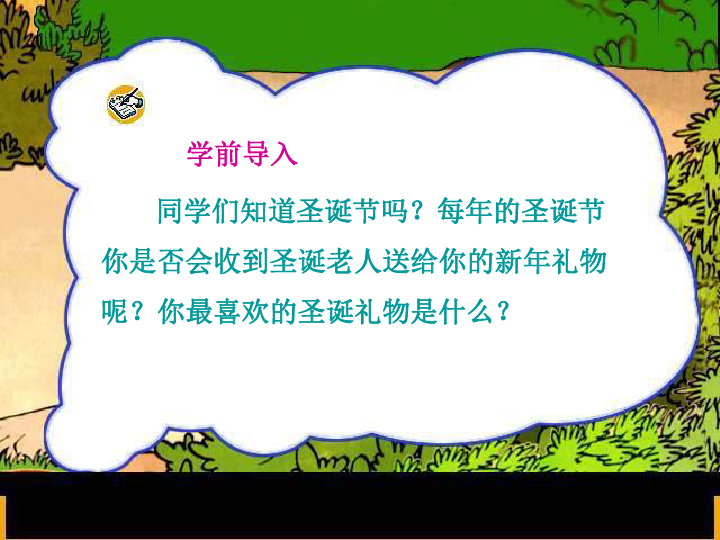 学前导入

同学们知道圣诞节吗？每年的圣诞节你是否会收到圣诞老人送给你的新年礼物呢？你最喜欢的圣诞礼物是什么？